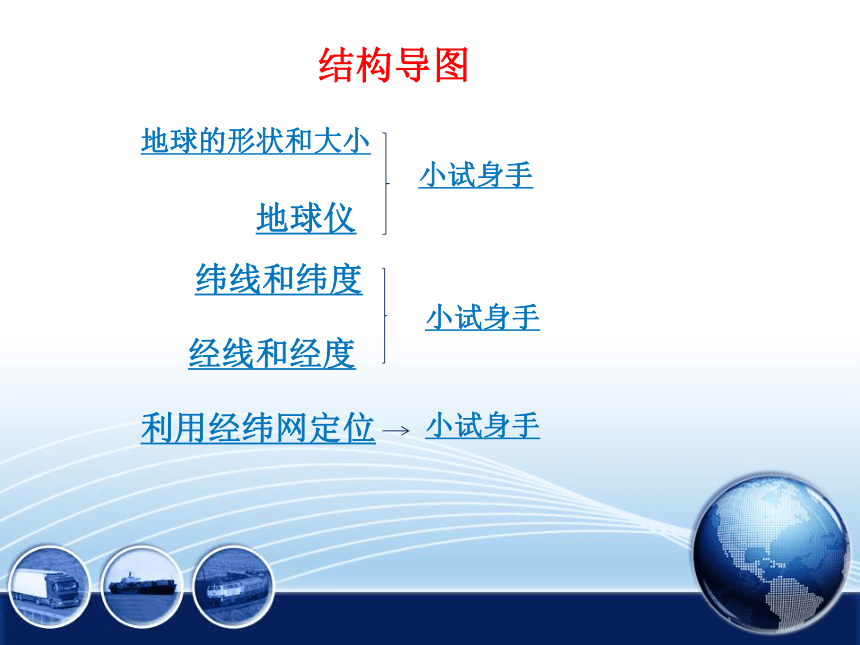 结构导图

地球的形状和大小

地球仪

小试身手

纬线和纬度

经线和经度

小试身手

利用经纬网定位 → 小试身手